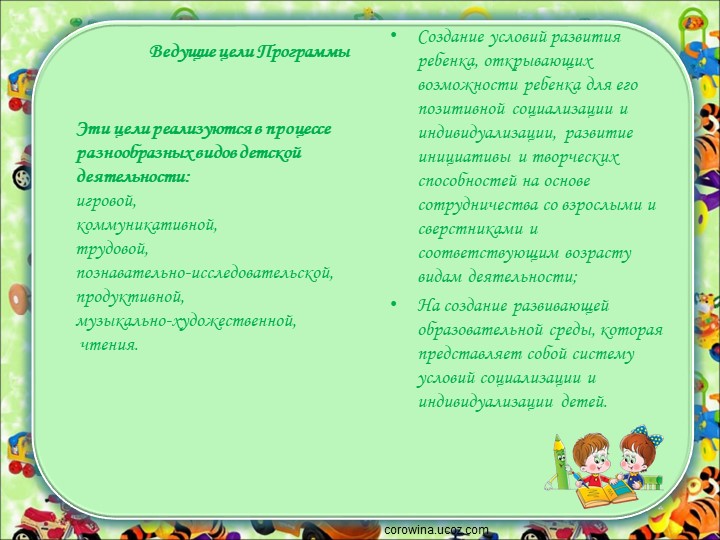 Ведущие цели Программы

Эти цели реализуются в процессе разнообразных видов детской деятельности:
игровой,
коммуникативной,
трудовой,
познавательно-исследовательской,
продуктивной,
музыкально-художественной,
чтения.

• Создание условий развития ребенка, открывающих возможности ребенка для его позитивной социализации и индивидуализации, развитие инициативы и творческих способностей на основе сотрудничества со взрослыми и сверстниками и соответствующим возрасту видам деятельности;

• На создание развивающей образовательной среды, которая представляет собой систему условий социализации и индивидуализации детей.

corowina.ucoz.com